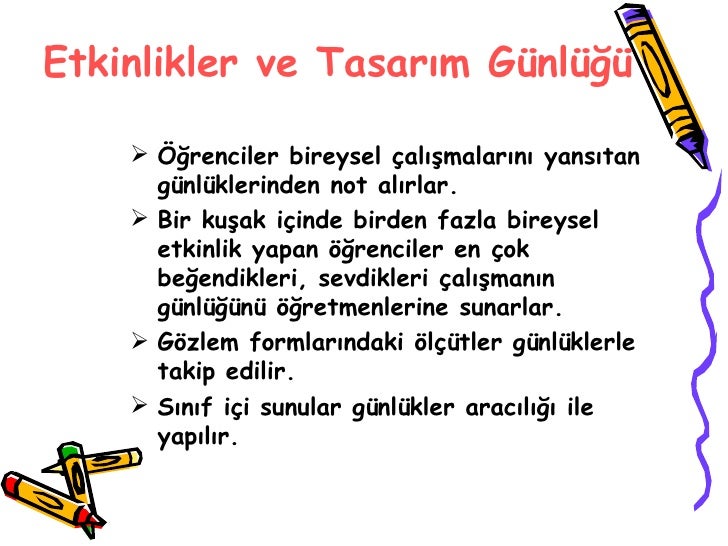 Etkinlikler ve Tasarım Günlüğü

➢ Öğrenciler bireysel çalışmalarını yansıtan günlüklerinden not alırlar.

➢ Bir kuşak içinde birden fazla bireysel etkinlik yapan öğrenciler en çok beğendikleri, sevdikleri çalışmanın günlüğünü öğretmenlerine sunarlar.

➢ Gözlem formlarındaki ölçütler günlüklerle takip edilir.

➢ Sınıf içi sunular günlükler aracılığı ile yapılır.